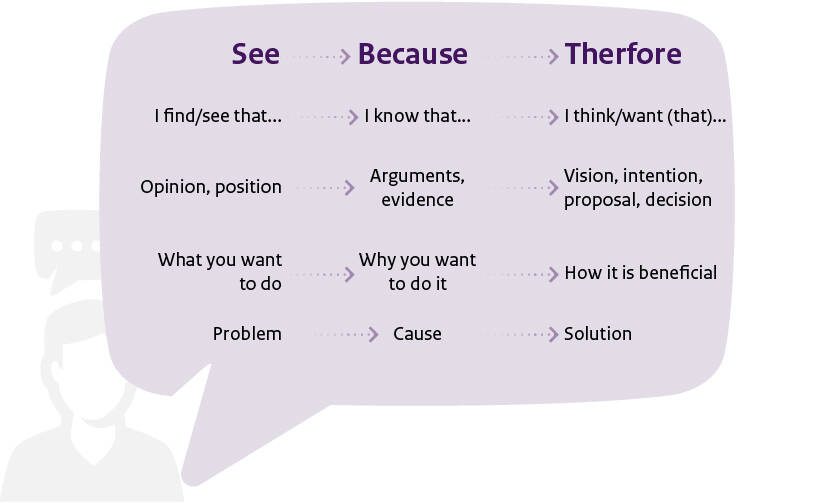 See Because Therfore

I find/see that... I know that... I think/want (that)...

Opinion, position Arguments, evidence Vision, intention, proposal, decision

What you want to do Why you want to do it How it is beneficial

Problem Cause Solution